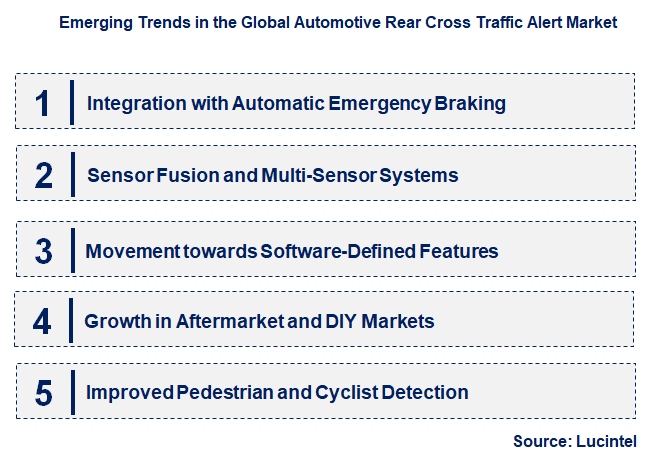 Emerging Trends in the Global Automotive Rear Cross Traffic Alert Market

1 Integration with Automatic Emergency Braking

2 Sensor Fusion and Multi-Sensor Systems

3 Movement towards Software-Defined Features

4 Growth in Aftermarket and DIY Markets

5 Improved Pedestrian and Cyclist Detection

Source: Lucintel